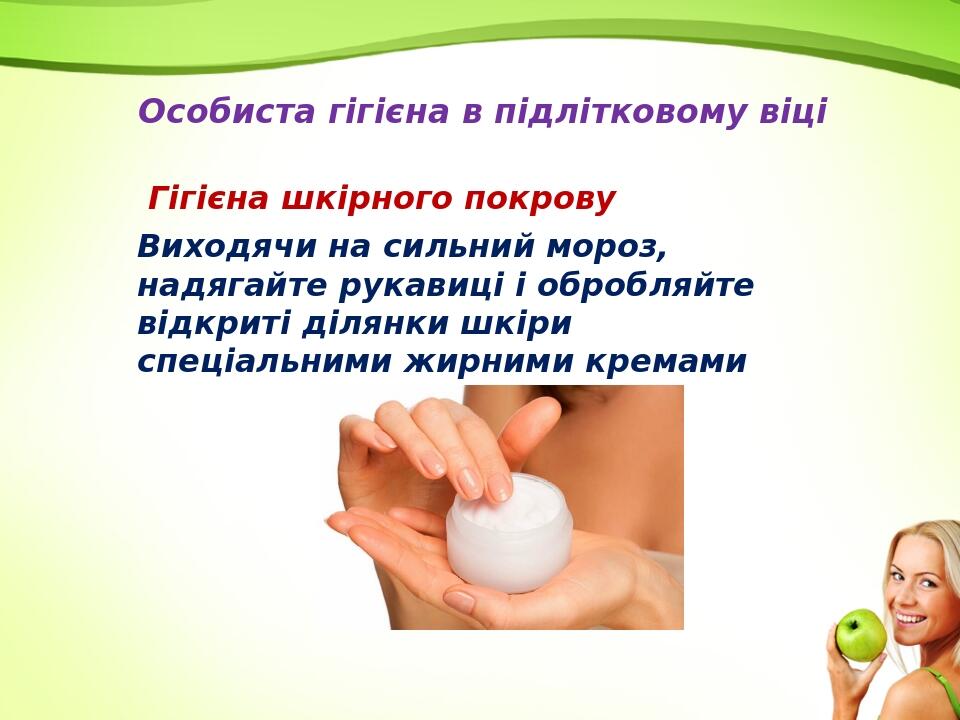 Особиста гігієна в підлітковому віці

Гігієна шкірного покрову

Виходячи на сильний мороз, надягайте рукавиці і обробляйте відкриті ділянки шкіри спеціальними жирними кремами